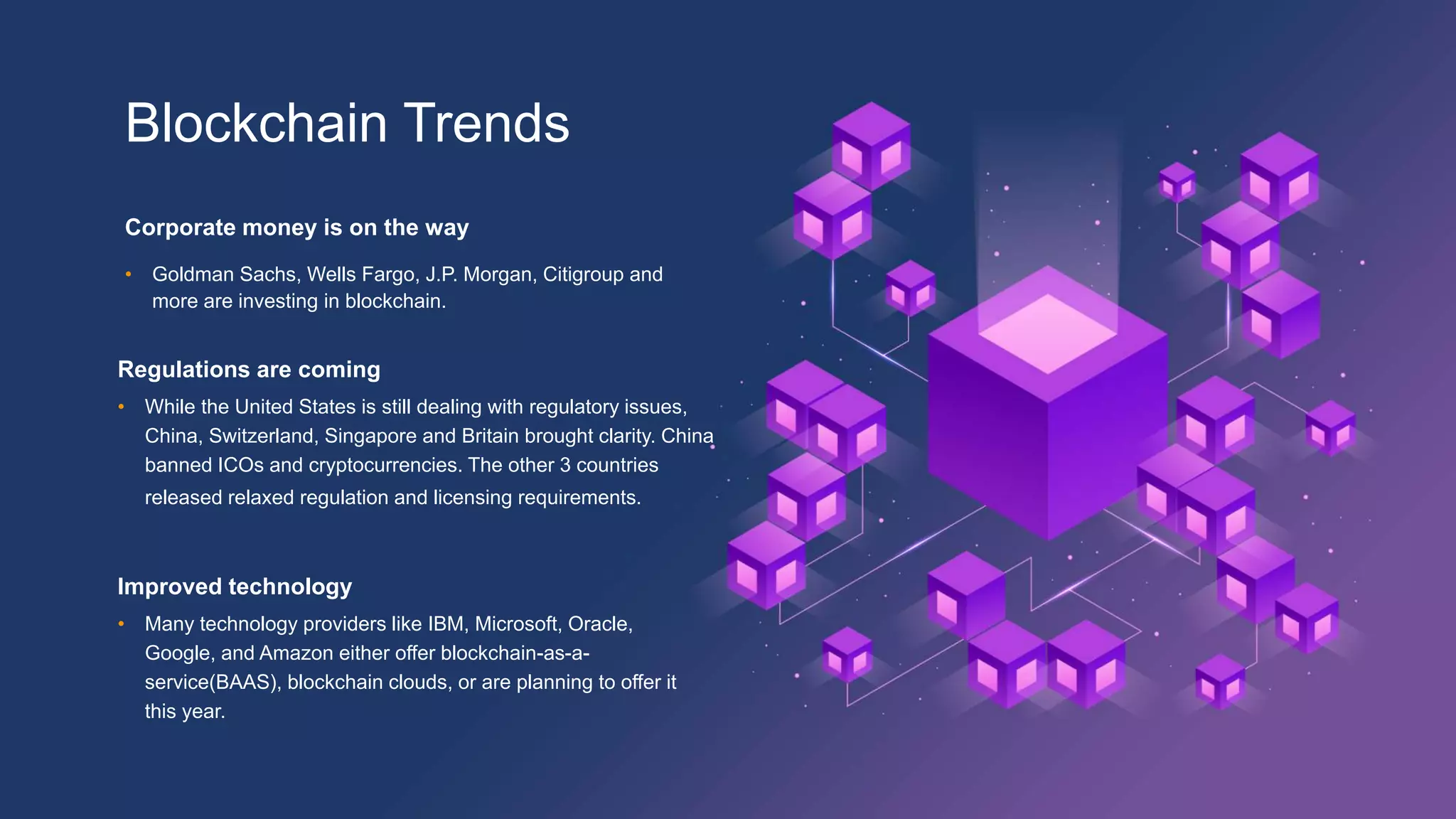 Blockchain Trends

Corporate money is on the way

• Goldman Sachs, Wells Fargo, J.P. Morgan, Citigroup and more are investing in blockchain.

Regulations are coming

• While the United States is still dealing with regulatory issues, China, Switzerland, Singapore and Britain brought clarity. China banned ICOs and cryptocurrencies. The other 3 countries released relaxed regulation and licensing requirements.

Improved technology

• Many technology providers like IBM, Microsoft, Oracle, Google, and Amazon either offer blockchain-as-a-service(BAAS), blockchain clouds, or are planning to offer it this year.